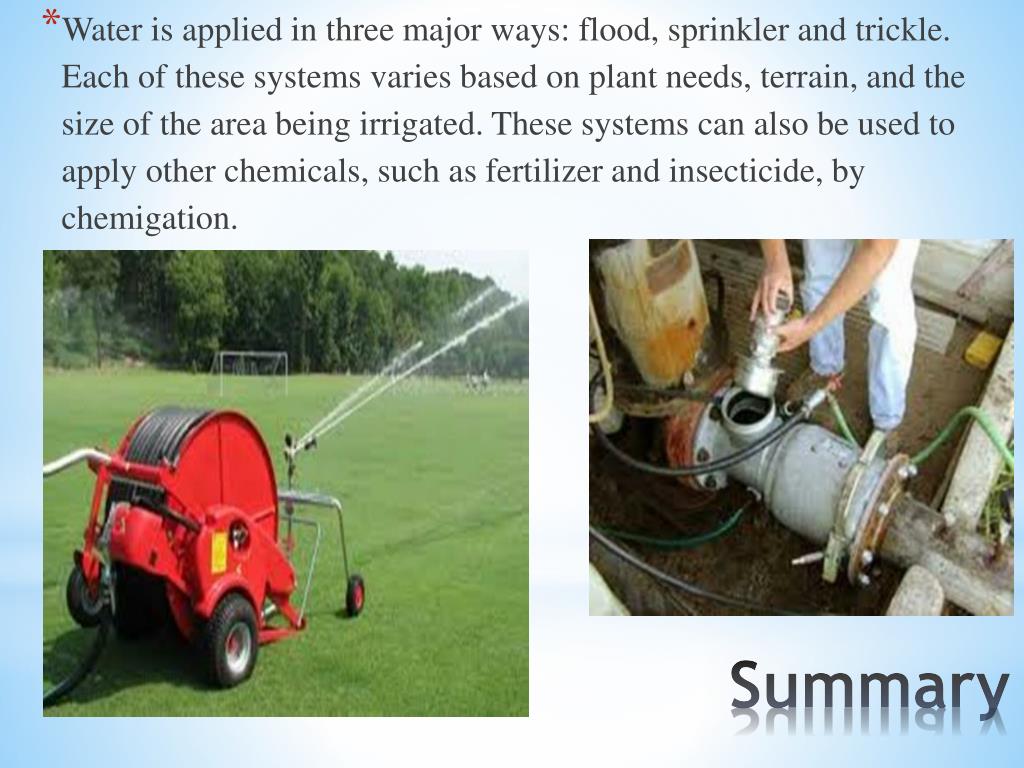 *Water is applied in three major ways: flood, sprinkler and trickle. Each of these systems varies based on plant needs, terrain, and the size of the area being irrigated. These systems can also be used to apply other chemicals, such as fertilizer and insecticide, by chemigation.

Summary